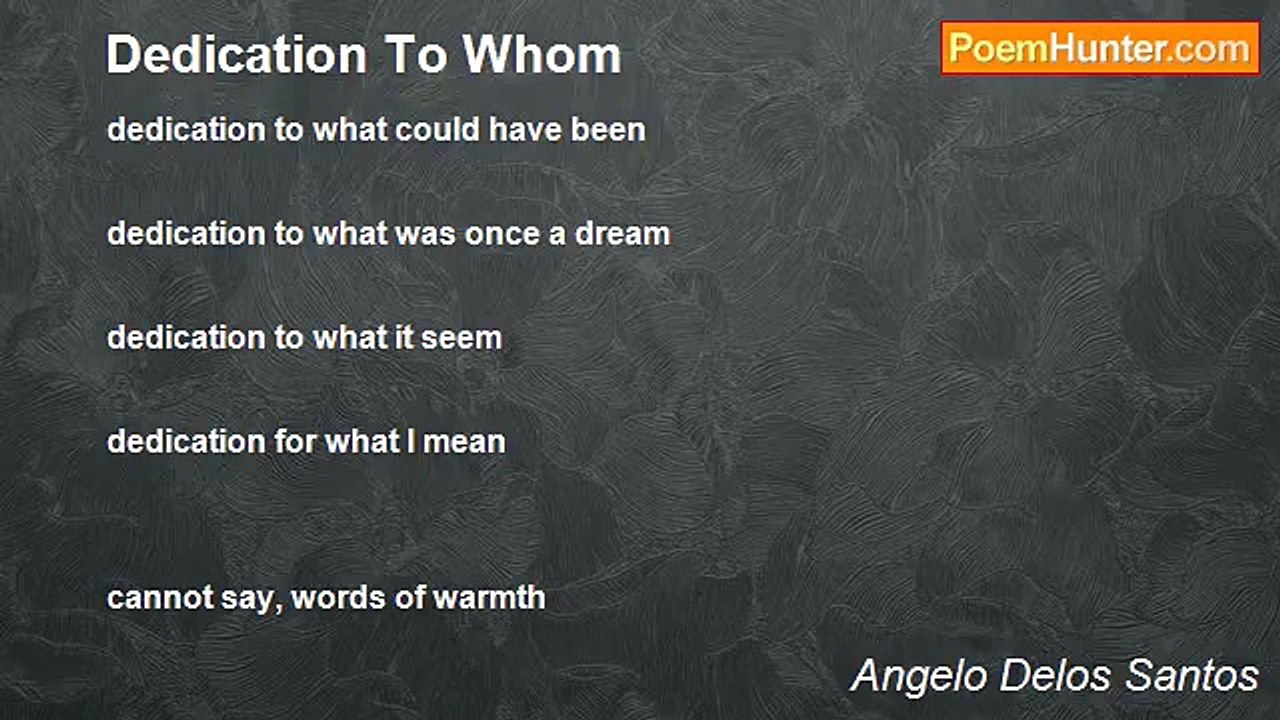 Dedication To Whom

PoemHunter.com

dedication to what could have been

dedication to what was once a dream

dedication to what it seem

dedication for what I mean

cannot say, words of warmth

Angelo Delos Santos